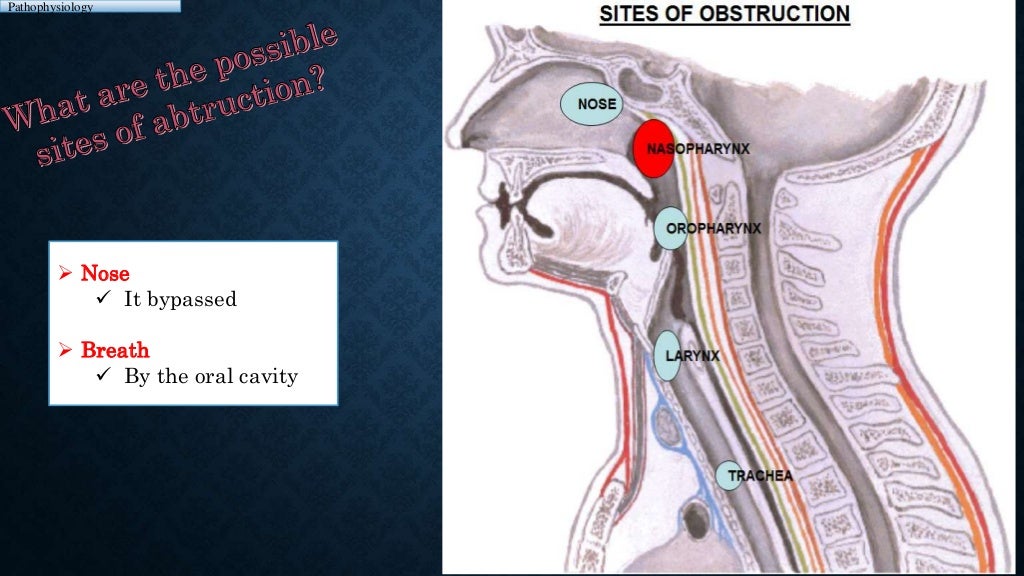 Pathophysiology

What are the possible sites of abtruction?

➢ Nose
✓ It bypassed

➢ Breath
✓ By the oral cavity

SITES OF OBSTRUCTION

NOSE

NASOPHARYNX

OROPHARYNX

LARYNX

TRACHEA